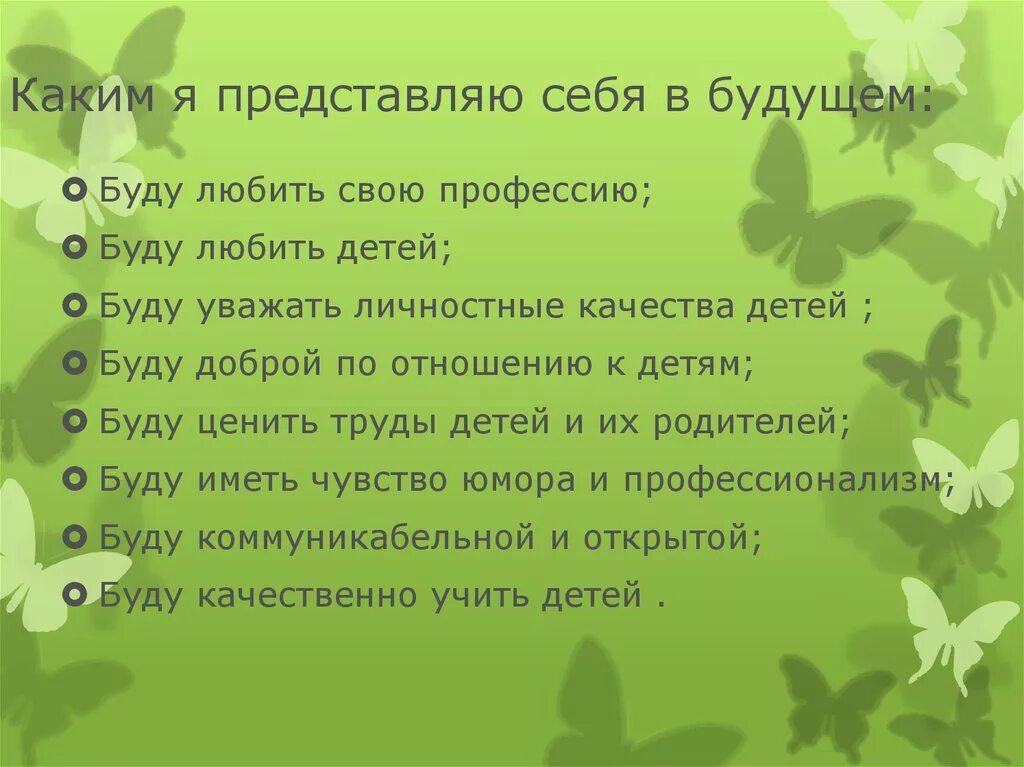 Каким я представляю себя в будущем:

Буду любить свою профессию;
Буду любить детей;
Буду уважать личностные качества детей ;
Буду доброй по отношению к детям;
Буду ценить труды детей и их родителей;
Буду иметь чувство юмора и профессионализм;
Буду коммуникабельной и открытой;
Буду качественно учить детей .